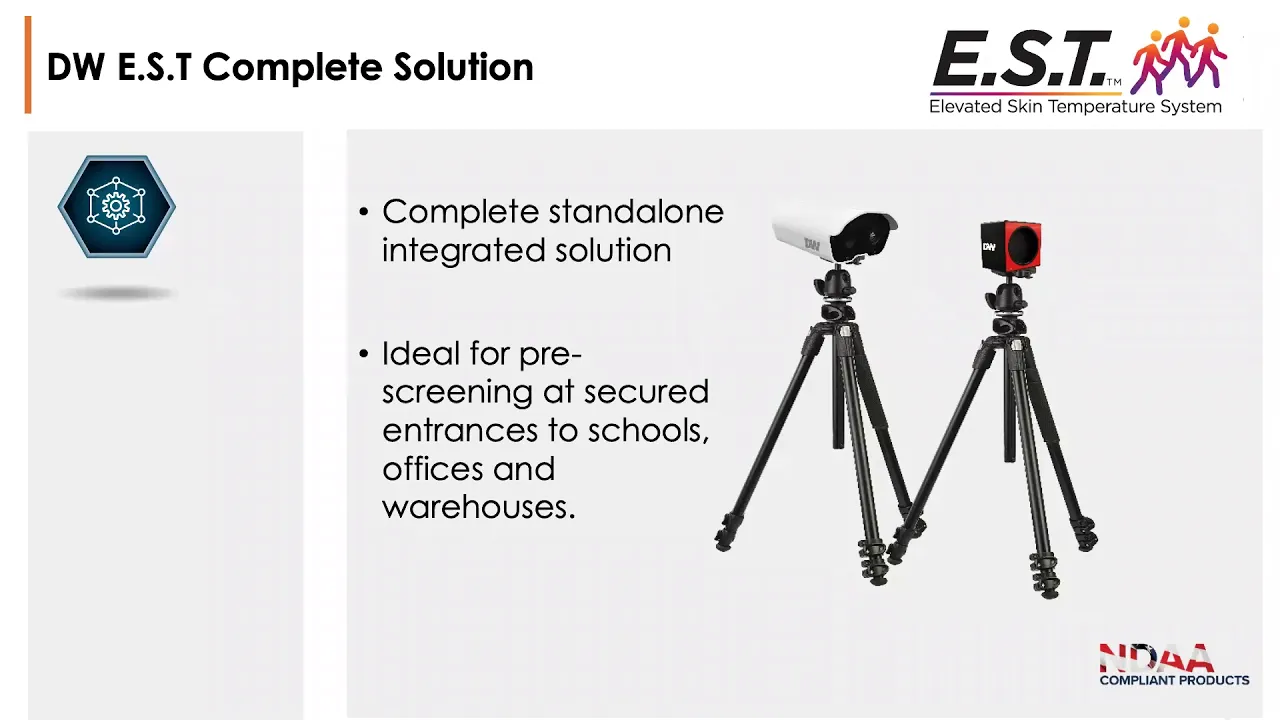 DW E.S.T Complete Solution

E.S.T.™
Elevated Skin Temperature System

• Complete standalone integrated solution

• Ideal for pre-screening at secured entrances to schools, offices and warehouses.

DW

DW

NDAA
COMPLIANT PRODUCTS